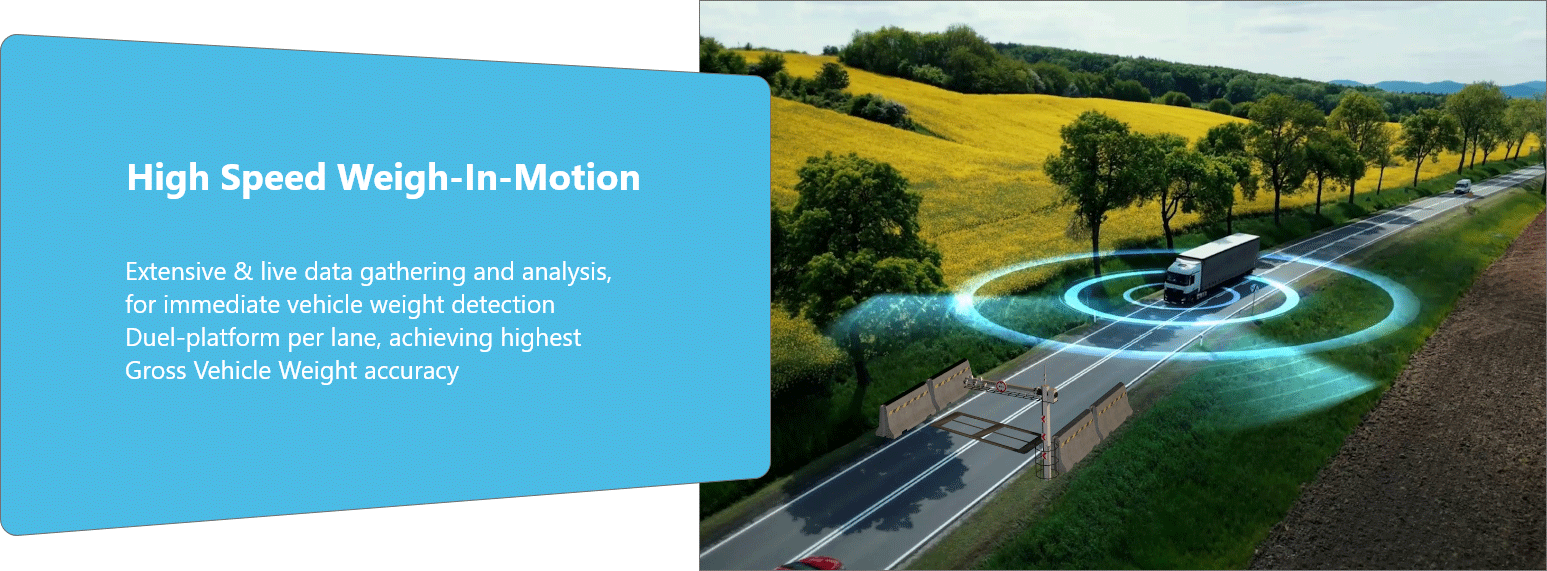 High Speed Weigh-In-Motion

Extensive & live data gathering and analysis, for immediate vehicle weight detection Duel-platform per lane, achieving highest Gross Vehicle Weight accuracy